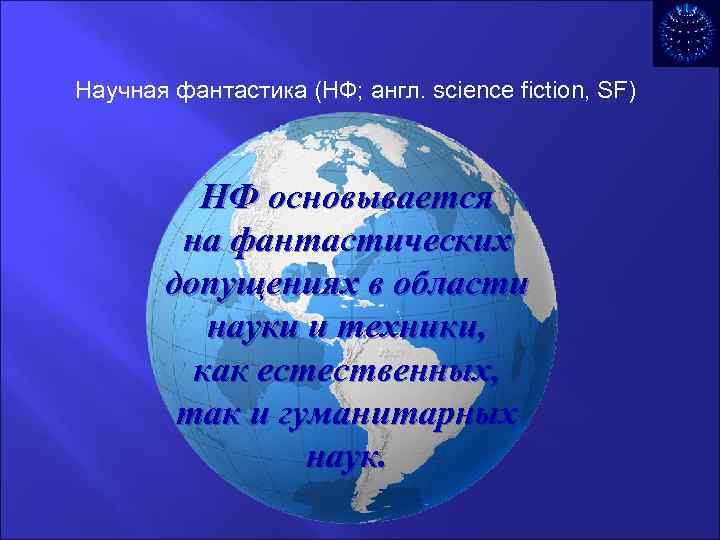 Научная фантастика (НФ; англ. science fiction, SF)

НФ основывается на фантастических допущениях в области науки и техники, как естественных, так и гуманитарных наук.